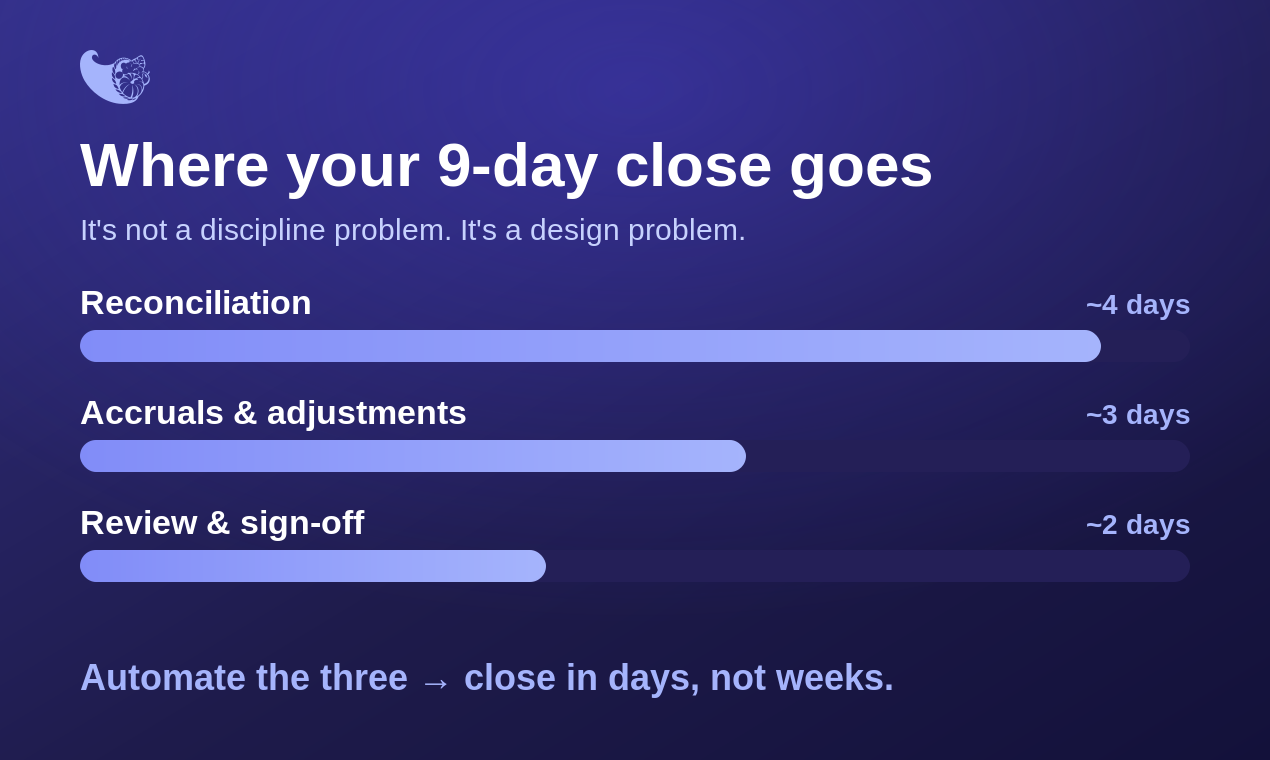 Where your 9-day close goes

It's not a discipline problem. It's a design problem.

Reconciliation ~4 days

Accruals & adjustments ~3 days

Review & sign-off ~2 days

Automate the three → close in days, not weeks.